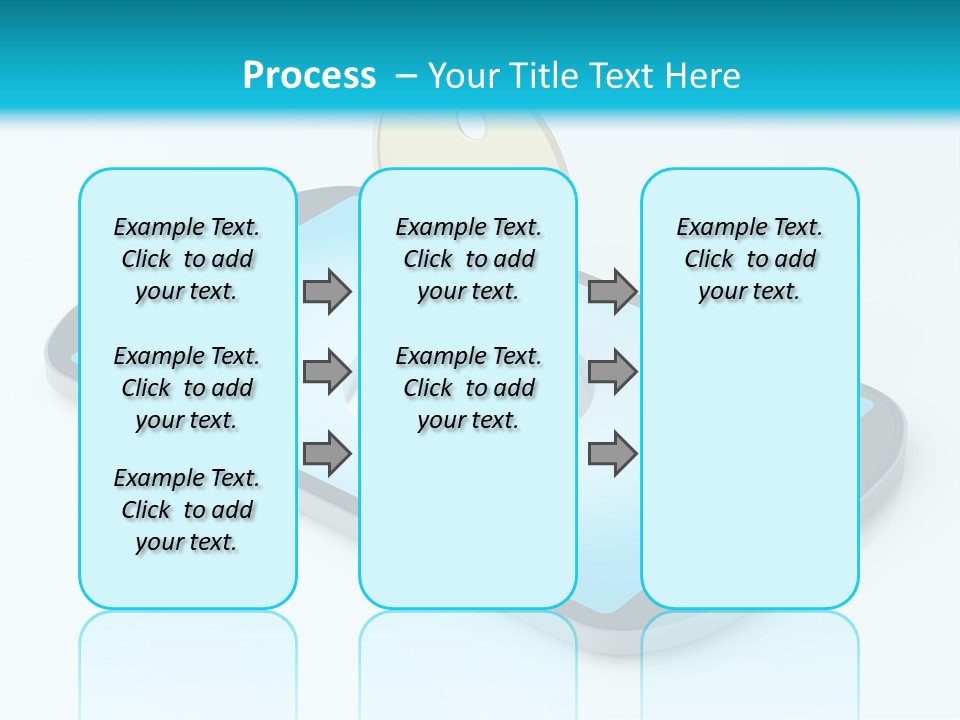 Process – Your Title Text Here

Example Text. Click to add your text.

Example Text. Click to add your text.

Example Text. Click to add your text.

Example Text. Click to add your text.

Example Text. Click to add your text.

Example Text. Click to add your text.